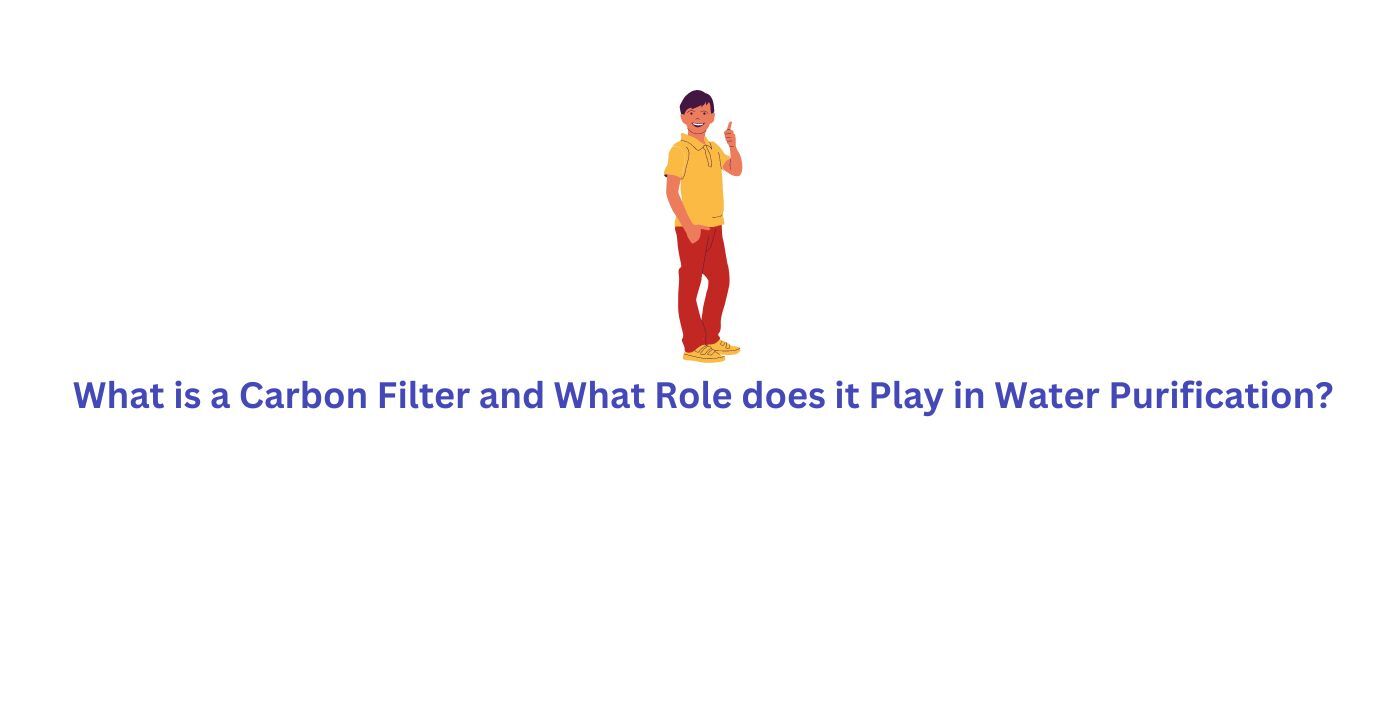 What is a Carbon Filter and What Role does it Play in Water Purification?